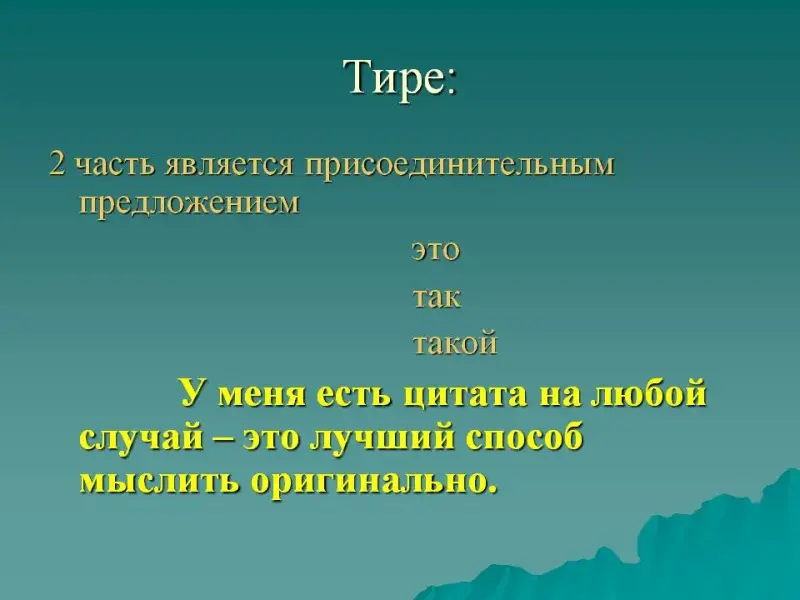 Тире:

2 часть является присоединительным предложением

это

так

такой

У меня есть цитата на любой случай – это лучший способ мыслить оригинально.